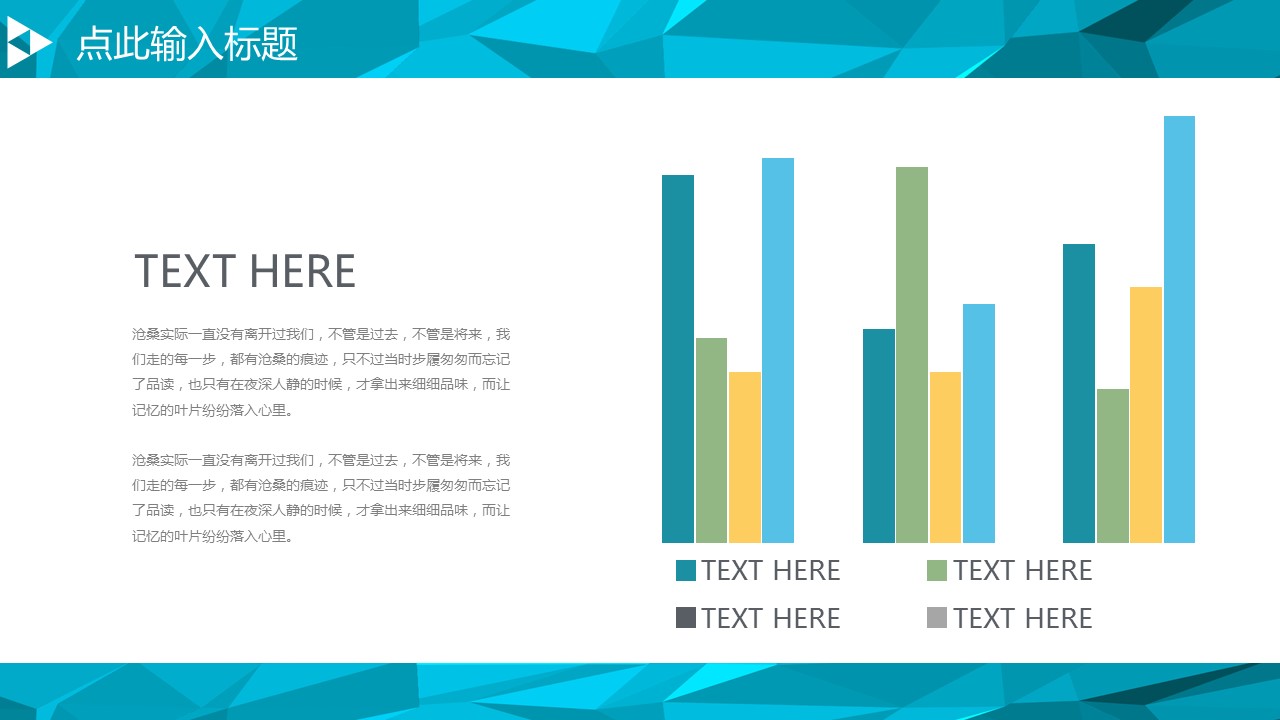 点此输入标题

TEXT HERE

沧桑实际一直没有离开过我们，不管是过去，不管是将来，我们走的每一步，都有沧桑的痕迹，只不过当时步履匆匆而忘记了品读，也只有在夜深人静的时候，才拿出来细细品味，而让记忆的叶片纷纷落入心里。

沧桑实际一直没有离开过我们，不管是过去，不管是将来，我们走的每一步，都有沧桑的痕迹，只不过当时步履匆匆而忘记了品读，也只有在夜深人静的时候，才拿出来细细品味，而让记忆的叶片纷纷落入心里。

TEXT HERE
TEXT HERE
TEXT HERE
TEXT HERE